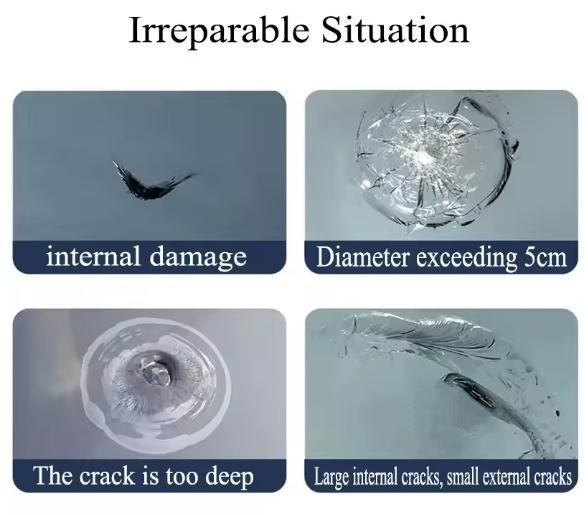 Irreparable Situation

internal damage

Diameter exceeding 5cm

The crack is too deep

Large internal cracks, small external cracks